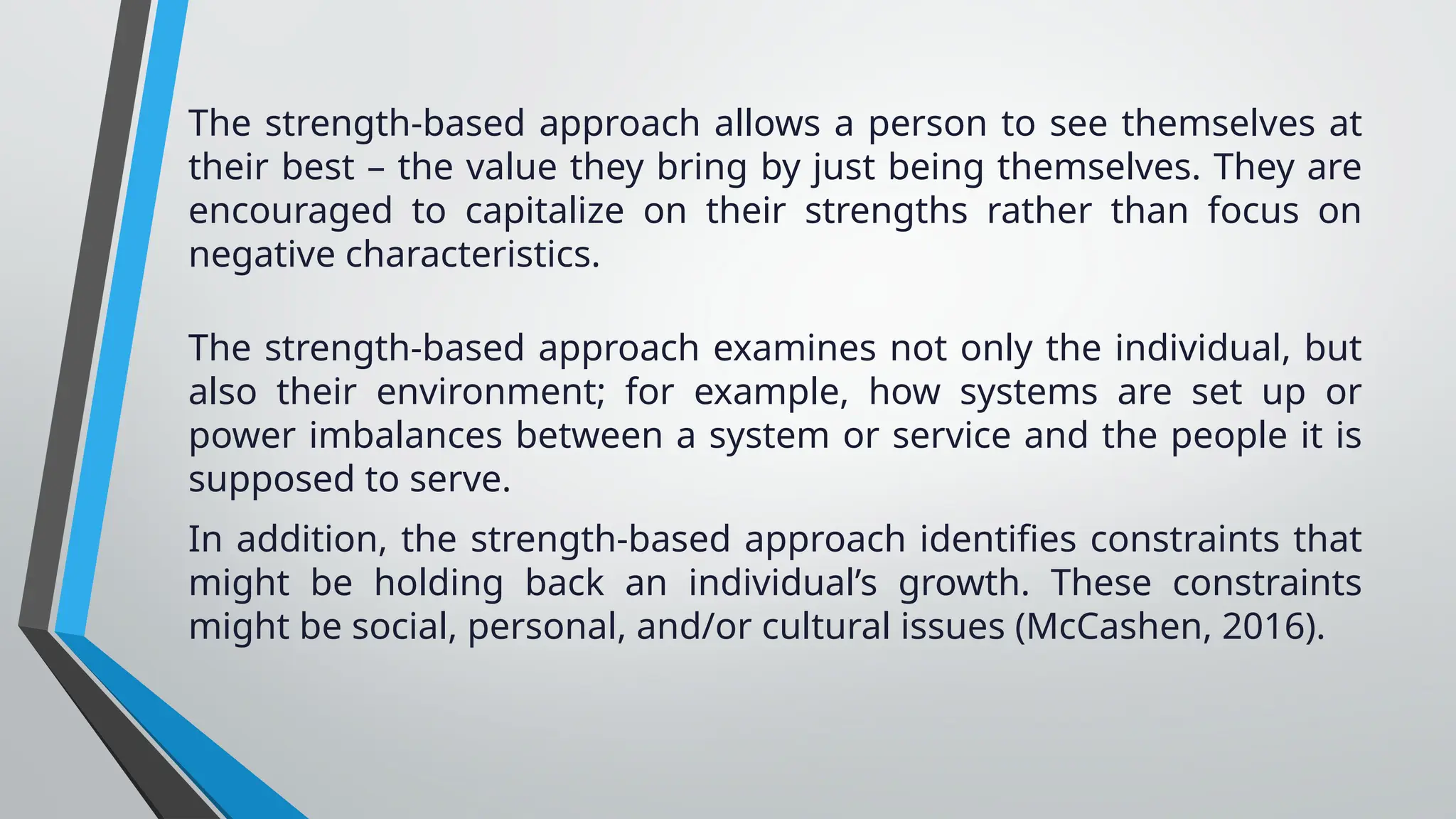 The strength-based approach allows a person to see themselves at their best – the value they bring by just being themselves. They are encouraged to capitalize on their strengths rather than focus on negative characteristics.

The strength-based approach examines not only the individual, but also their environment; for example, how systems are set up or power imbalances between a system or service and the people it is supposed to serve.

In addition, the strength-based approach identifies constraints that might be holding back an individual’s growth. These constraints might be social, personal, and/or cultural issues (McCashen, 2016).